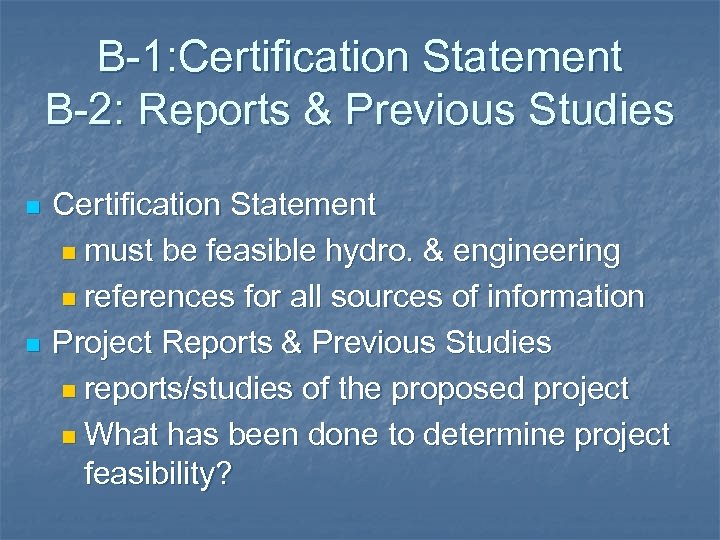 B-1:Certification Statement
B-2: Reports & Previous Studies

Certification Statement
must be feasible hydro. & engineering
references for all sources of information
Project Reports & Previous Studies
reports/studies of the proposed project
What has been done to determine project feasibility?